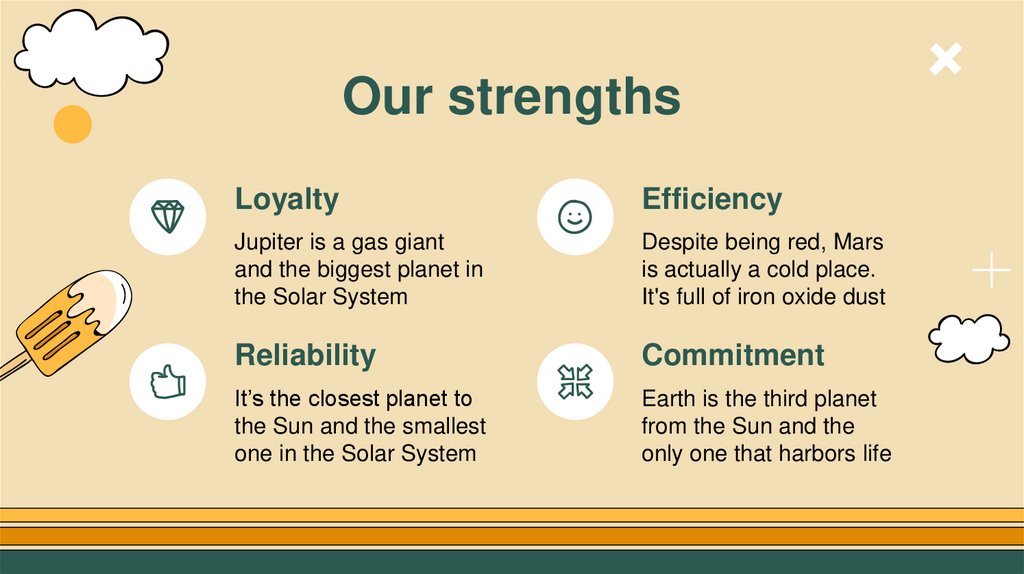 Our strengths

Loyalty

Jupiter is a gas giant and the biggest planet in the Solar System

Reliability

It’s the closest planet to the Sun and the smallest one in the Solar System

Efficiency

Despite being red, Mars is actually a cold place. It's full of iron oxide dust

Commitment

Earth is the third planet from the Sun and the only one that harbors life